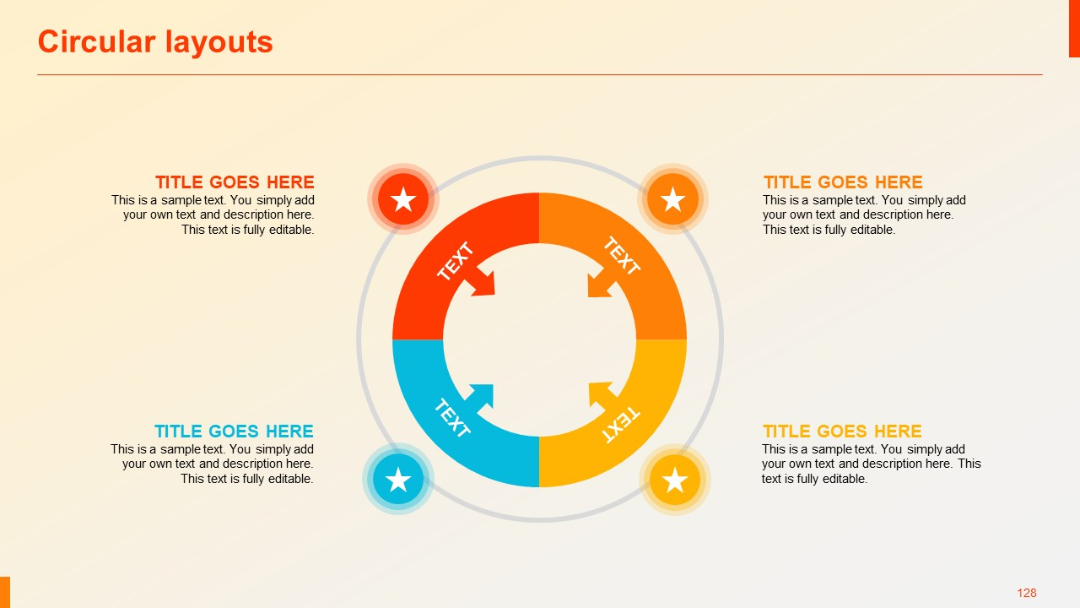 Circular layouts

TITLE GOES HERE
This is a sample text. You simply add your own text and description here. This text is fully editable.

TITLE GOES HERE
This is a sample text. You simply add your own text and description here. This text is fully editable.

TEXT

TEXT

TEXT

TEXT

TITLE GOES HERE
This is a sample text. You simply add your own text and description here. This text is fully editable.

TITLE GOES HERE
This is a sample text. You simply add your own text and description here. This text is fully editable.

128